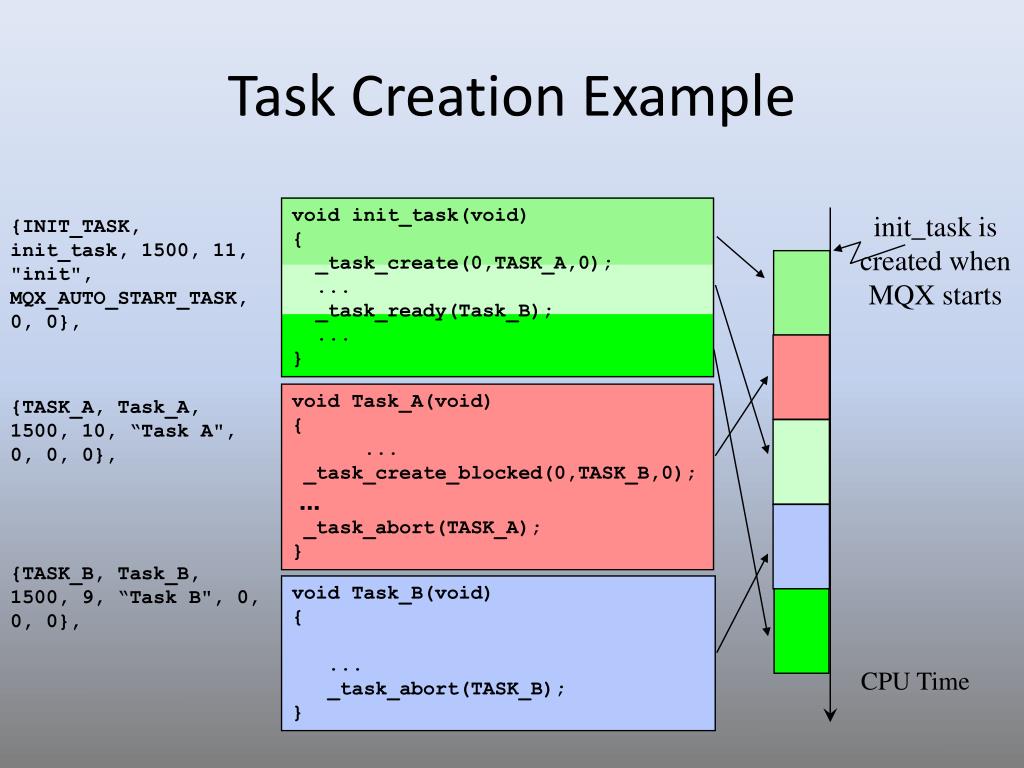 Task Creation Example

{INIT_TASK, init_task, 1500, 11, "init", MQX_AUTO_START_TASK, 0, 0},

{TASK_A, Task_A, 1500, 10, “Task A", 0, 0, 0},

{TASK_B, Task_B, 1500, 9, “Task B", 0, 0, 0},

void init_task(void)
{
_task_create(0,TASK_A,0);
...
_task_ready(Task_B);
...
}

void Task_A(void)
{
...
_task_create_blocked(0,TASK_B,0);
...
_task_abort(TASK_A);
}

void Task_B(void)
{
...
_task_abort(TASK_B);
}

init_task is created when MQX starts

CPU Time